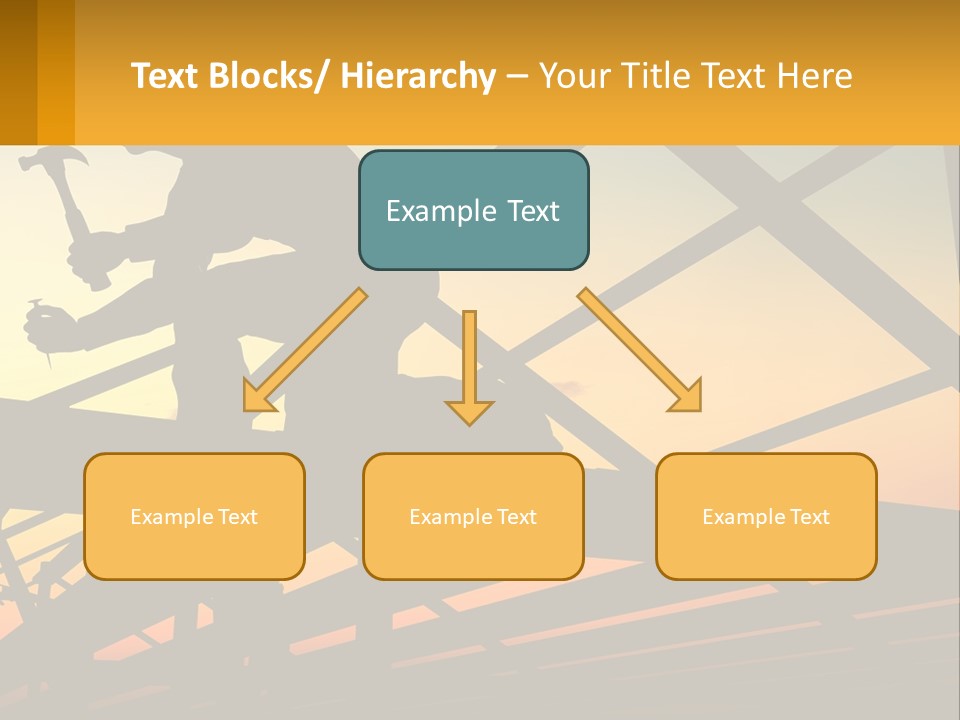 Text Blocks/ Hierarchy – Your Title Text Here

Example Text

Example Text

Example Text

Example Text